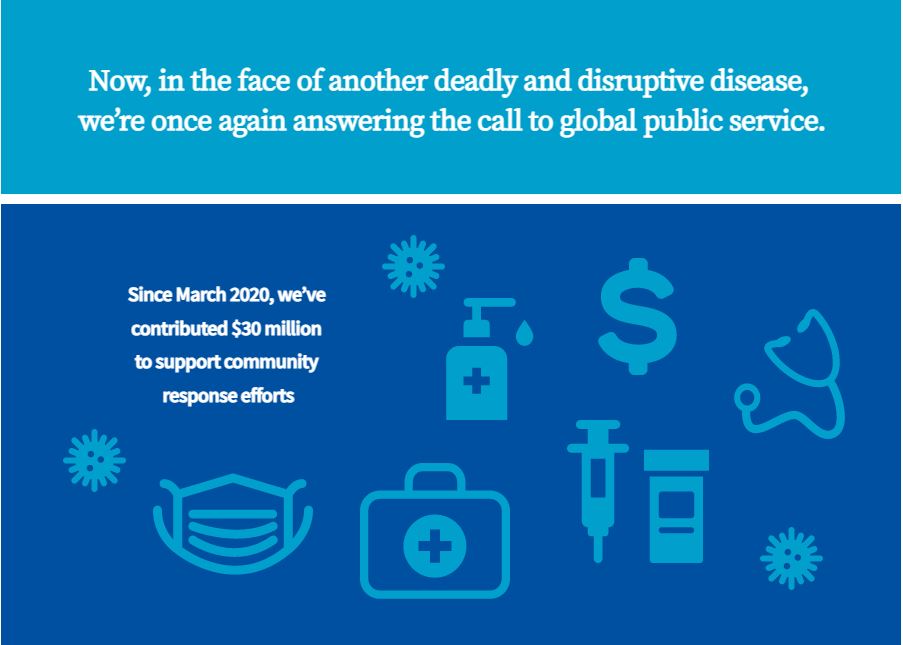 Now, in the face of another deadly and disruptive disease, we're once again answering the call to global public service.

Since March 2020, we've contributed $30 million to support community response efforts